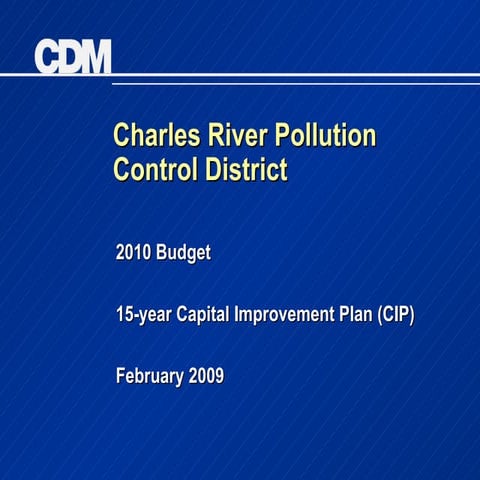 CDM

Charles River Pollution Control District

2010 Budget

15-year Capital Improvement Plan (CIP)

February 2009